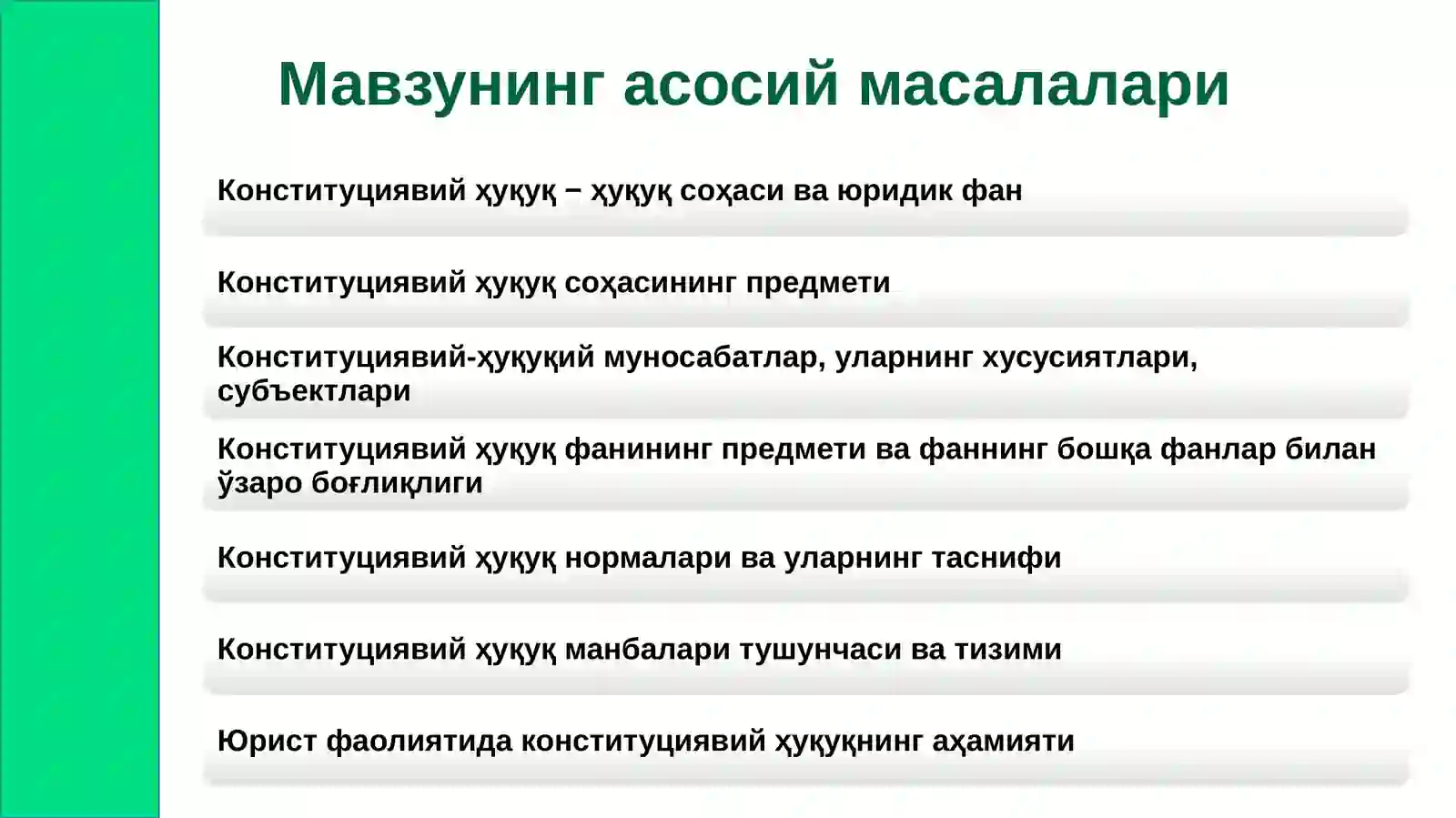 Мавзунинг асосий масалалари

Конституциявий ҳуқуқ – ҳуқуқ соҳаси ва юридик фан

Конституциявий ҳуқуқ соҳасининг предмети

Конституциявий-ҳуқуқий муносабатлар, уларнинг хусусиятлари, субъектлари

Конституциявий ҳуқуқ фанининг предмети ва фаннинг бошқа фанлар билан ўзаро боғлиқлиги

Конституциявий ҳуқуқ нормалари ва уларнинг таснифи

Конституциявий ҳуқуқ манбалари тушунчаси ва тизими

Юрист фаолиятида конституциявий ҳуқуқнинг аҳамияти